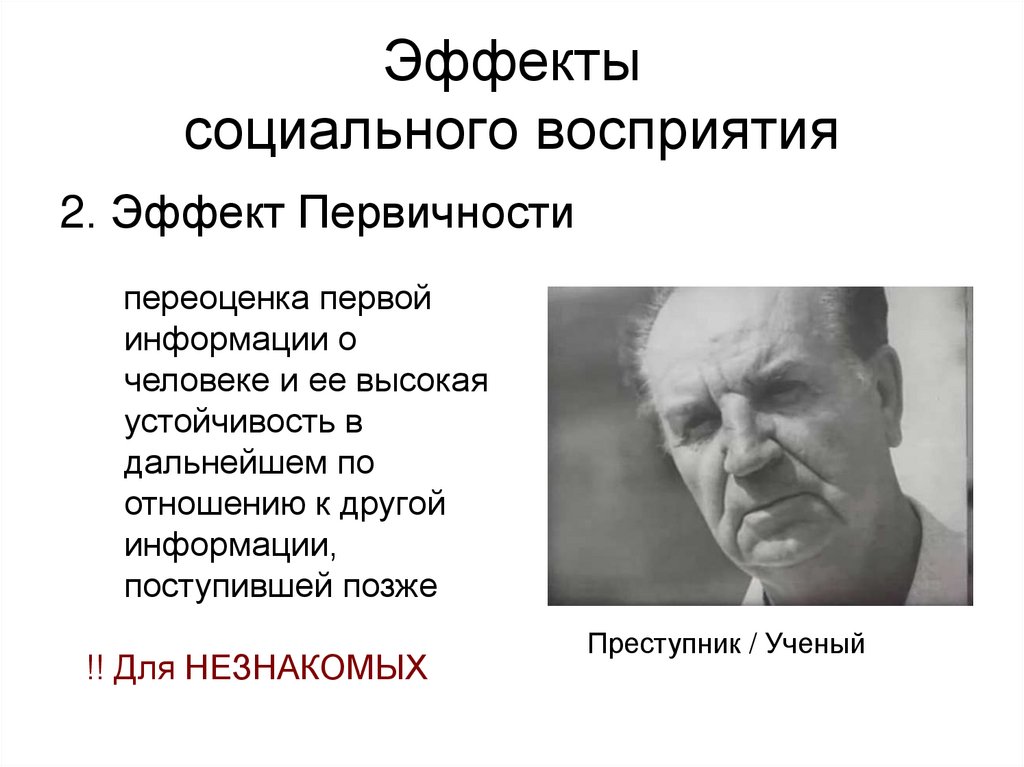 Эффекты социального восприятия

2. Эффект Первичности

переоценка первой информации о человеке и ее высокая устойчивость в дальнейшем по отношению к другой информации, поступившей позже

Преступник / Ученый

!! Для НЕЗНАКОМЫХ